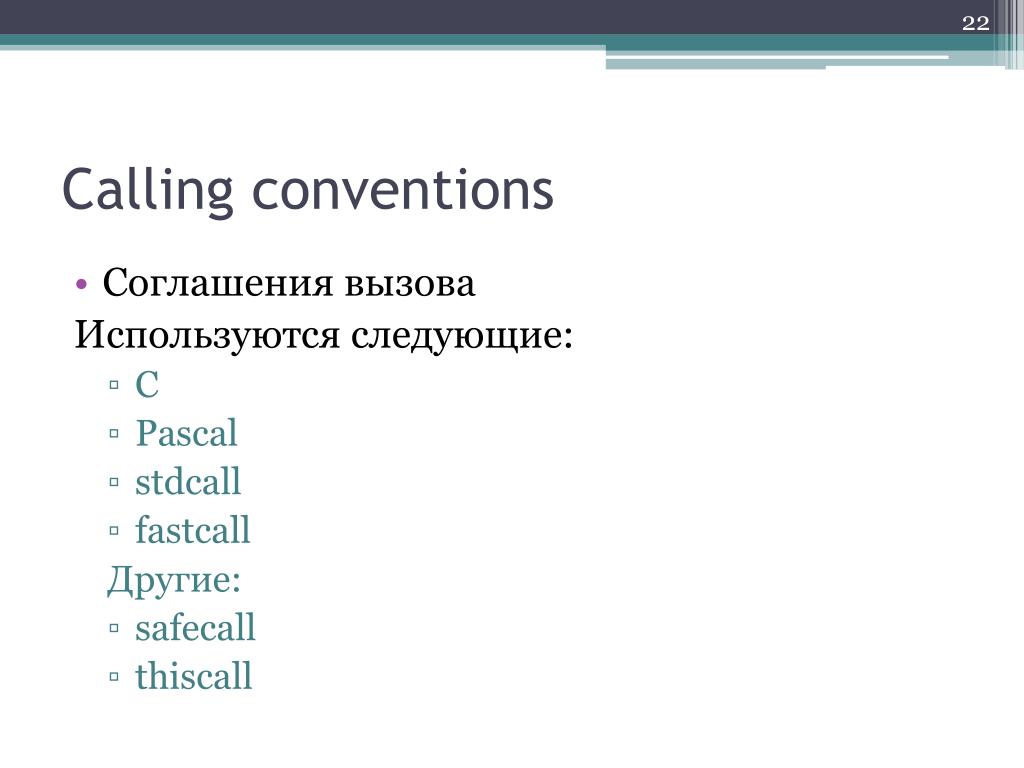 22

Calling conventions

• Соглашения вызова
Используются следующие:
▫ C
▫ Pascal
▫ stdcall
▫ fastcall
Другие:
▫ safecall
▫ thiscall